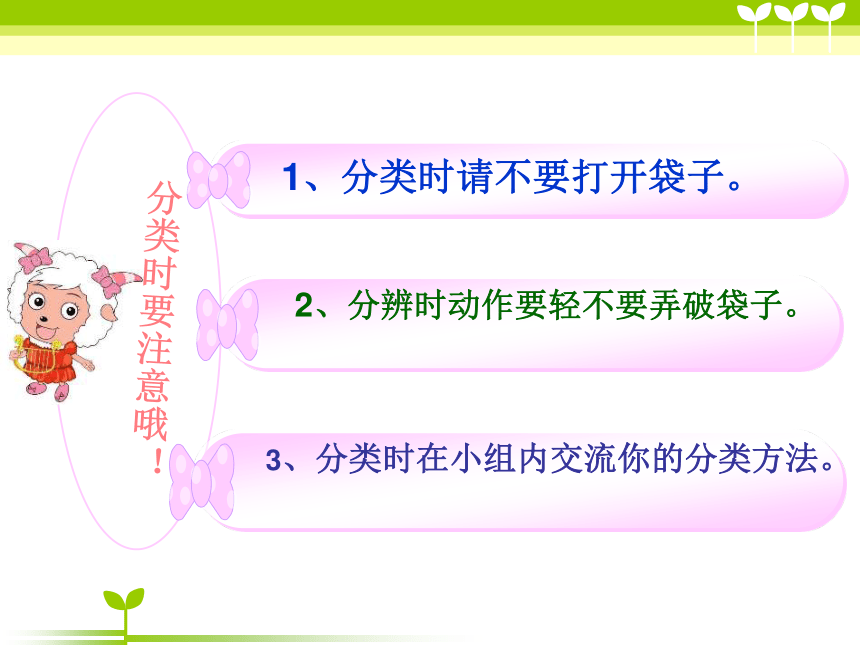 分类时要注意哦！

1、分类时请不要打开袋子。

2、分辨时动作要轻不要弄破袋子。

3、分类时在小组内交流你的分类方法。